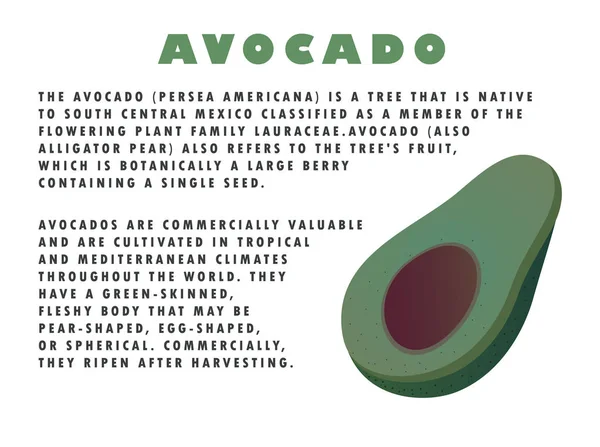 AVOCADO

THE AVOCADO (PERSEA AMERICANA) IS A TREE THAT IS NATIVE TO SOUTH CENTRAL MEXICO CLASSIFIED AS A MEMBER OF THE FLOWERING PLANT FAMILY LAURACEAE.AVOCADO (ALSO ALLIGATOR PEAR) ALSO REFERS TO THE TREE'S FRUIT, WHICH IS BOTANICALLY A LARGE BERRY CONTAINING A SINGLE SEED.

AVOCADOS ARE COMMERCIALLY VALUABLE AND ARE CULTIVATED IN TROPICAL AND MEDITERRANEAN CLIMATES THROUGHOUT THE WORLD. THEY HAVE A GREEN-SKINNED, FLESHY BODY THAT MAY BE PEAR-SHAPED, EGG-SHAPED, OR SPHERICAL. COMMERCIALLY, THEY RIPEN AFTER HARVESTING.